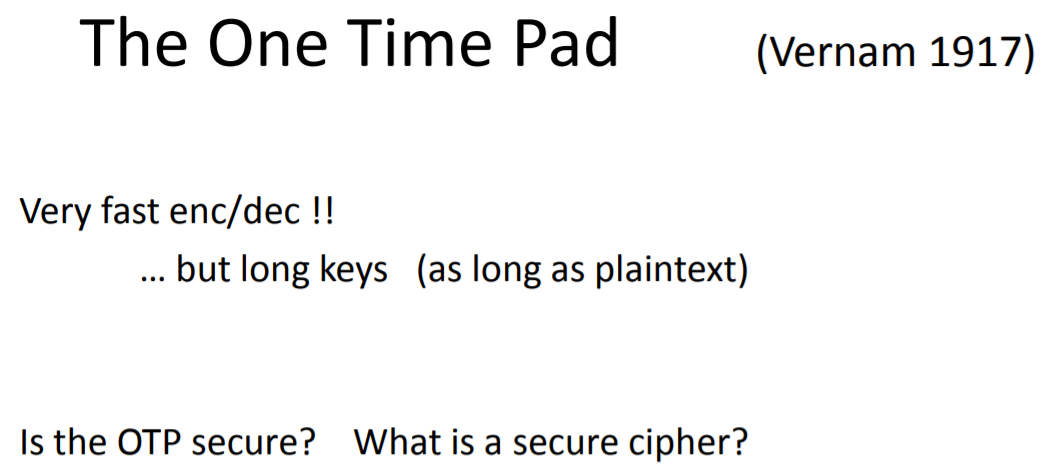 The One Time Pad (Vernam 1917)

Very fast enc/dec !!
… but long keys (as long as plaintext)

Is the OTP secure? What is a secure cipher?